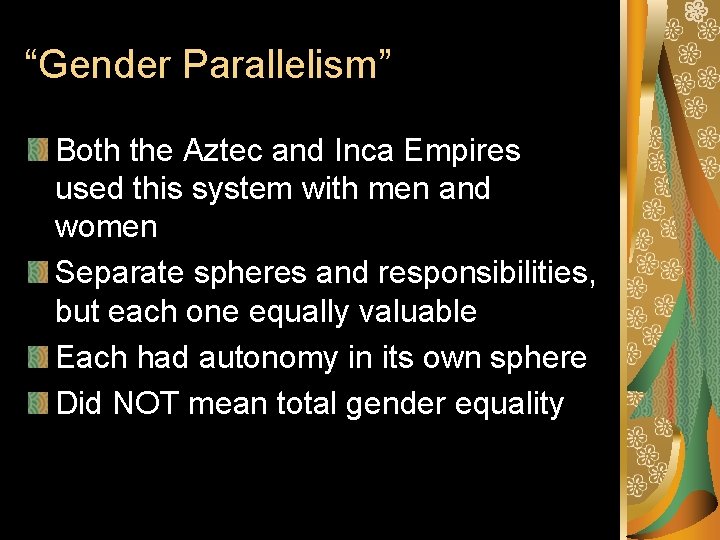 “Gender Parallelism”

Both the Aztec and Inca Empires used this system with men and women

Separate spheres and responsibilities, but each one equally valuable

Each had autonomy in its own sphere

Did NOT mean total gender equality